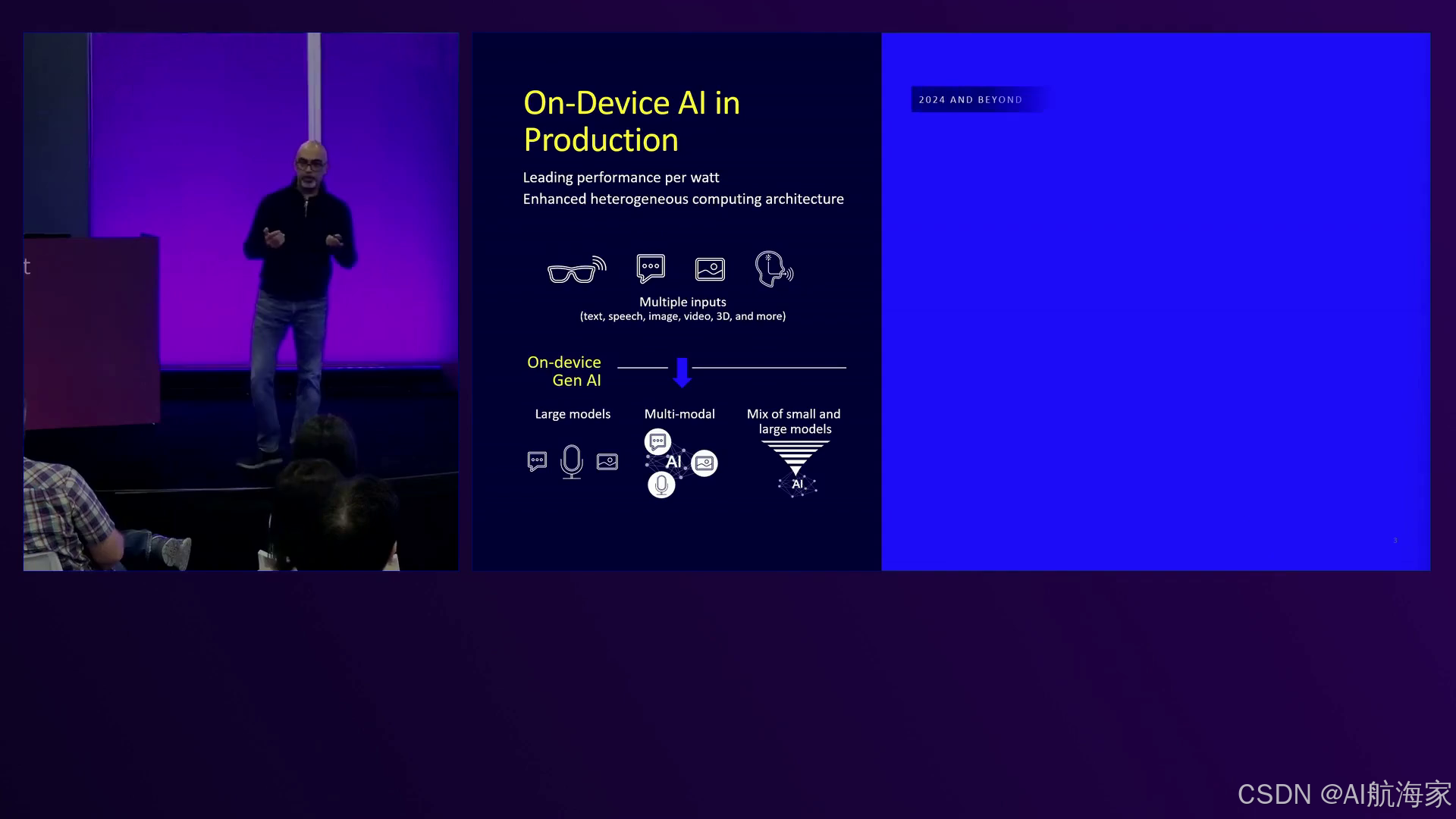 t

On-Device AI in Production

Leading performance per watt
Enhanced heterogeneous computing architecture

Multiple inputs
(text, speech, image, video, 3D, and more)

On-device Gen AI

Large models

Multi-modal

AI

Mix of small and large models

AI

2024 AND BEYOND

3

CSDN @AI航海家